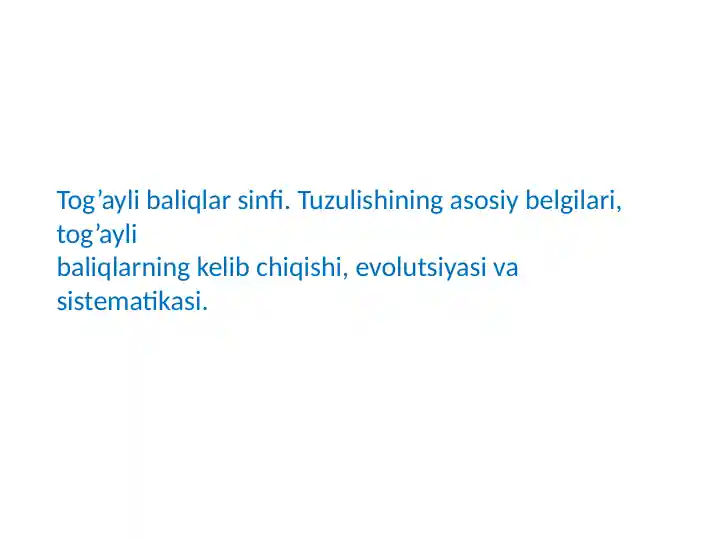 Tog’ayli baliqlar sinfi. Tuzulishining asosiy belgilari, tog’ayli baliqlarning kelib chiqishi, evolutsiyasi va sistematikasi.